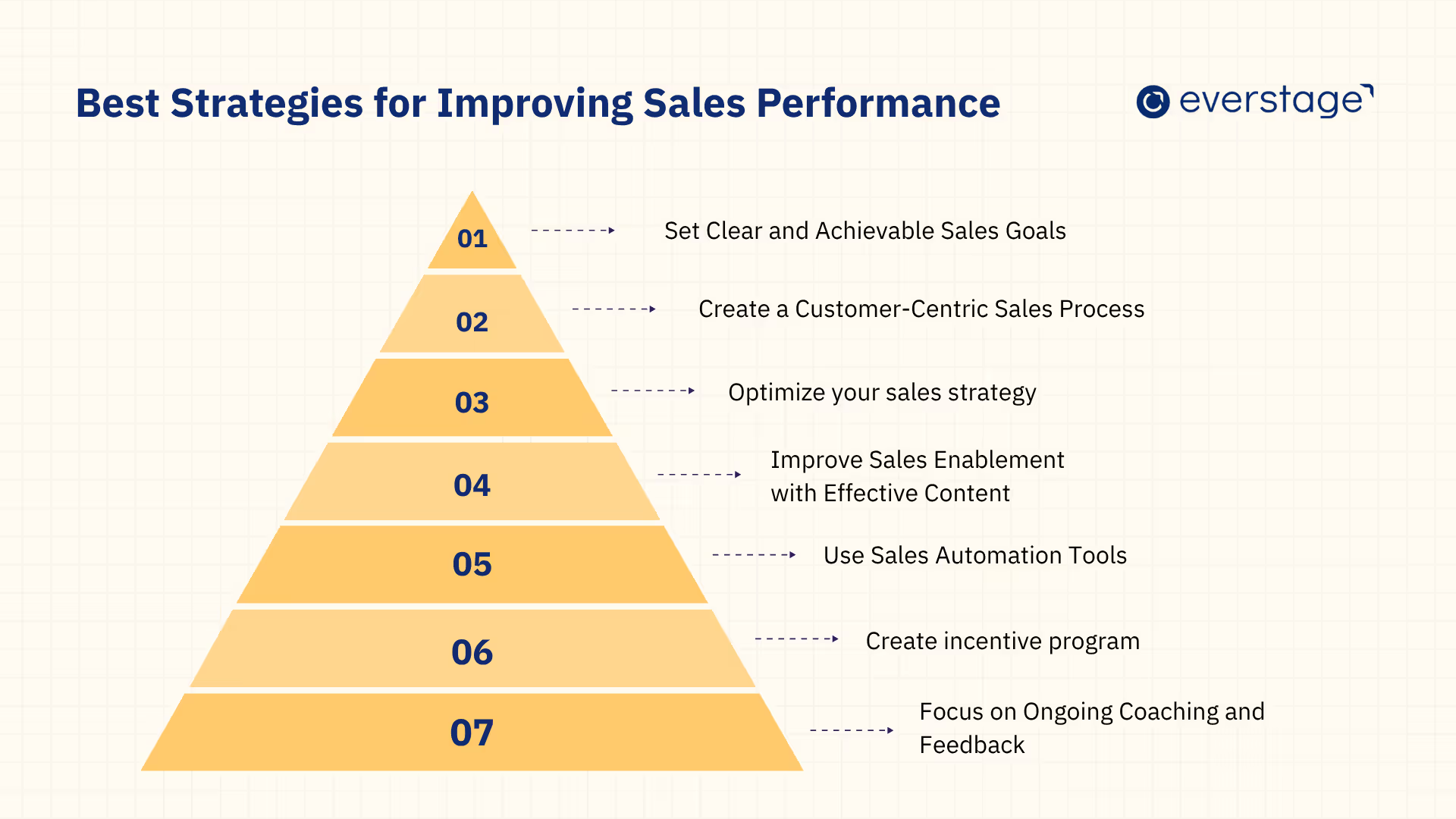 Best Strategies for Improving Sales Performance

everstage

01 Set Clear and Achievable Sales Goals

02 Create a Customer-Centric Sales Process

03 Optimize your sales strategy

04 Improve Sales Enablement with Effective Content

05 Use Sales Automation Tools

06 Create incentive program

07 Focus on Ongoing Coaching and Feedback